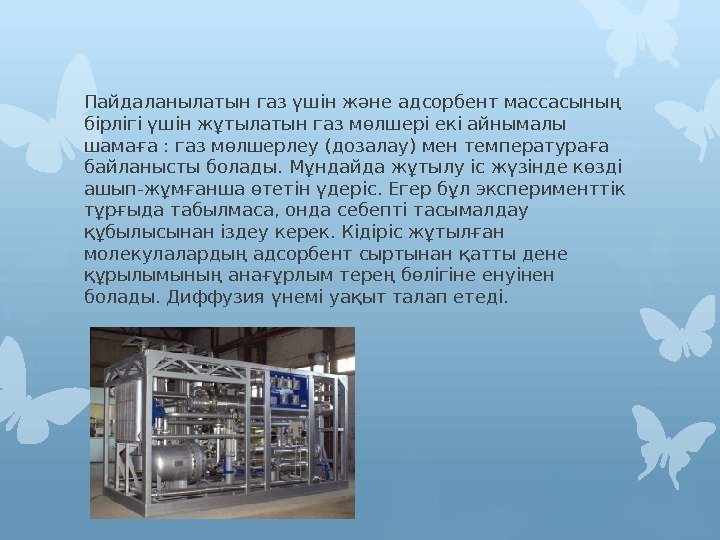 Пайдаланылатын газ үшін және адсорбент массасының бірлігі үшін жұтылатын газ мөлшері екі айнымалы шамаға : газ мөлшерлеу (дозалау) мен температураға байланысты болады. Мұндайда жұтылу іс жүзінде көзді ашып-жұмғанша өтетін үдеріс. Егер бұл эксперименттік тұрғыда табылмаса, онда себепті тасымалдау құбылысынан іздеу керек. Кідіріс жұтылған молекулалардың адсорбент сыртынан қатты дене құрылымының анағұрлым терең бөлігіне енуінен болады. Диффузия үнемі уақыт талап етеді.